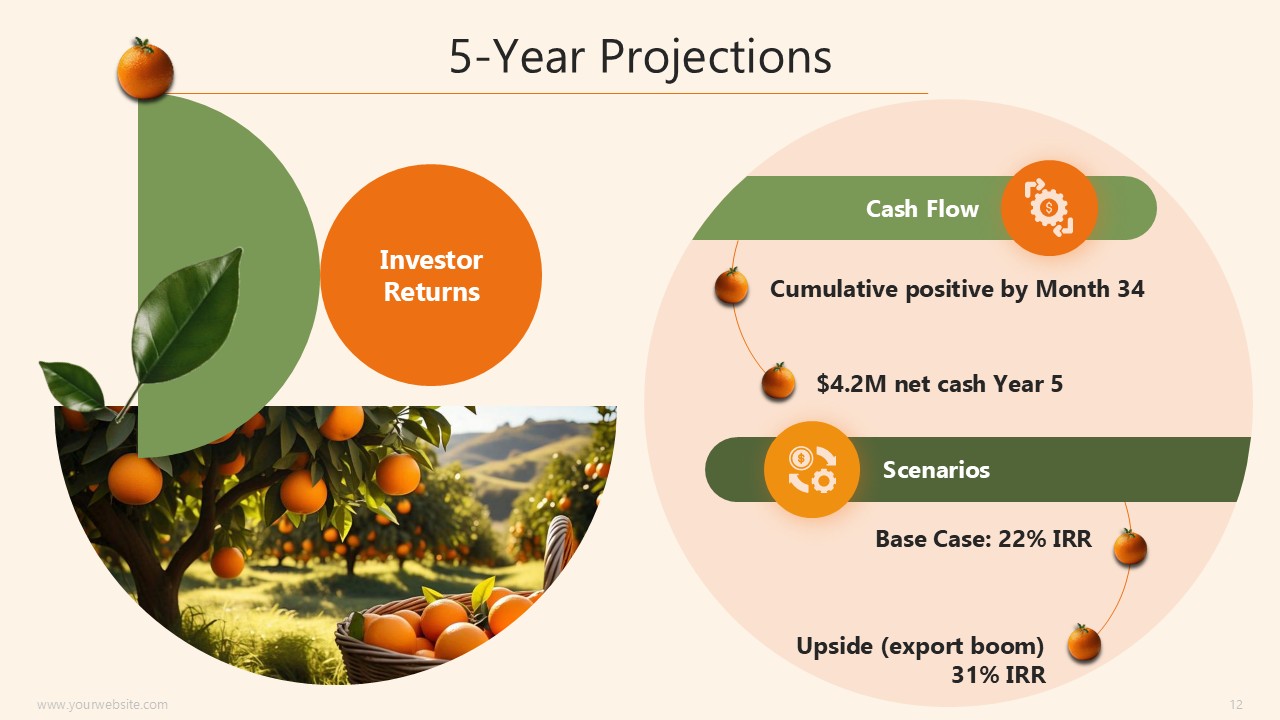 5-Year Projections

Investor Returns

Cash Flow

Cumulative positive by Month 34

$4.2M net cash Year 5

Scenarios

Base Case: 22% IRR

Upside (export boom) 31% IRR

www.yourwebsite.com

12